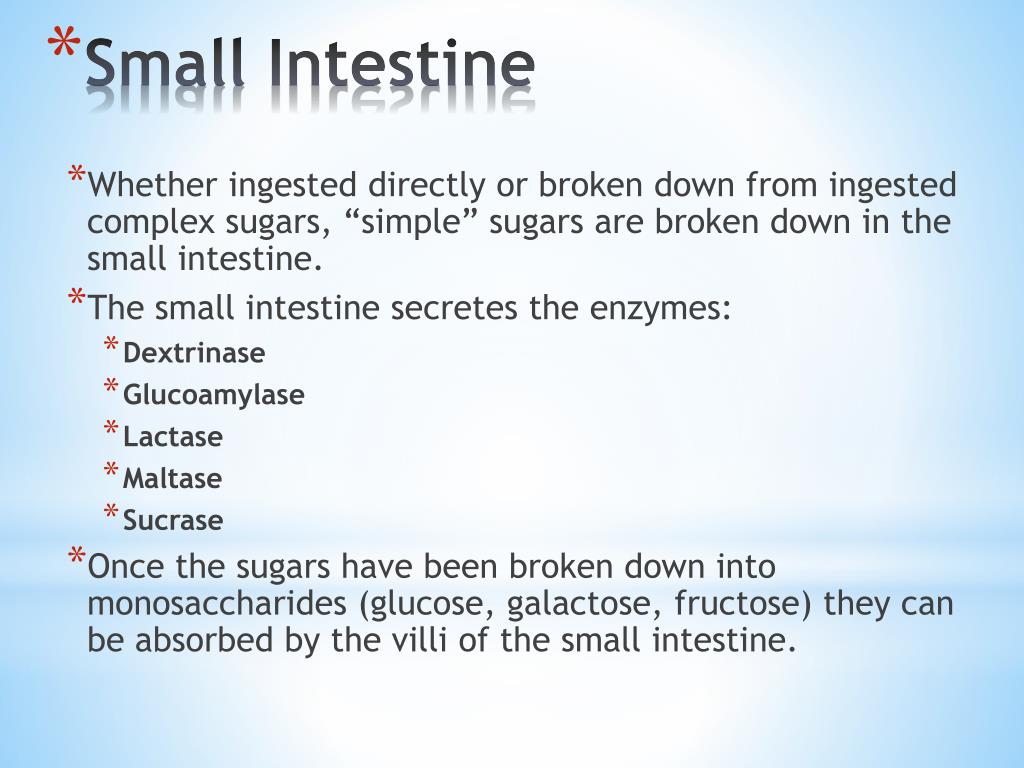 *Small Intestine

*Whether ingested directly or broken down from ingested complex sugars, “simple” sugars are broken down in the small intestine.

*The small intestine secretes the enzymes:

*Dextrinase

*Glucoamylase

*Lactase

*Maltase

*Sucrase

*Once the sugars have been broken down into monosaccharides (glucose, galactose, fructose) they can be absorbed by the villi of the small intestine.